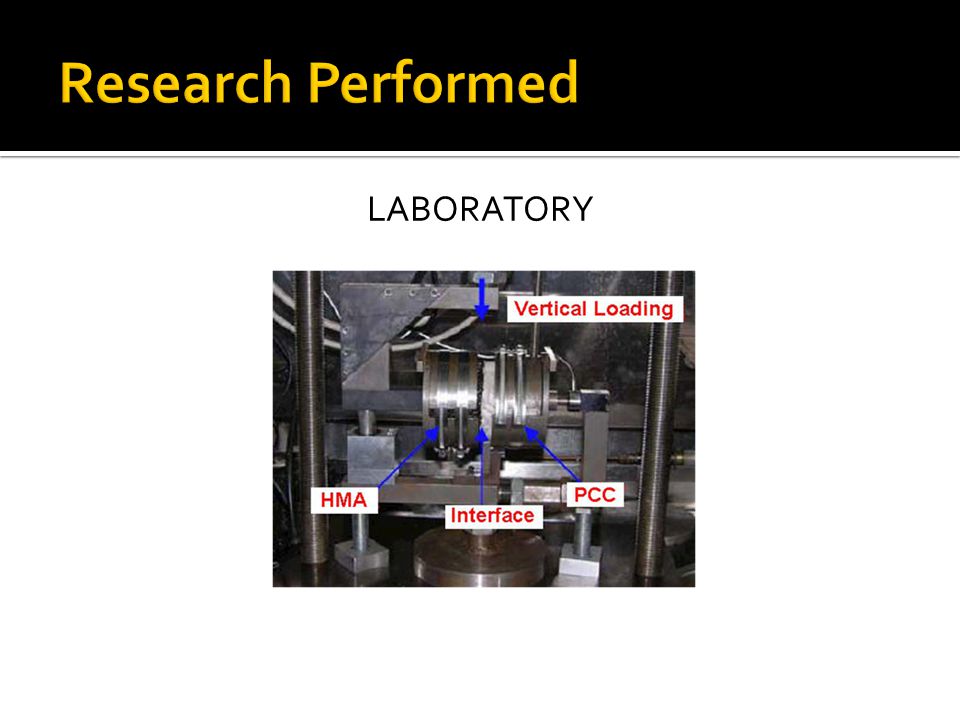 Research Performed

LABORATORY

Vertical Loading

HMA

Interface

PCC